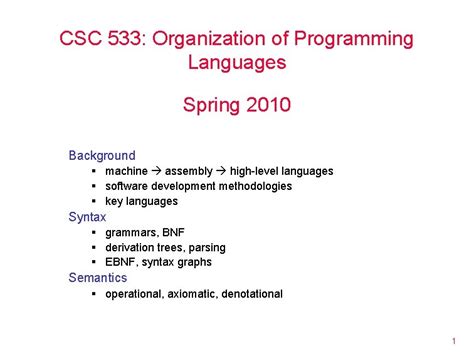 CSC 533: Organization of Programming Languages

Spring 2010

Background
▪ machine → assembly → high-level languages
▪ software development methodologies
▪ key languages

Syntax
▪ grammars, BNF
▪ derivation trees, parsing
▪ EBNF, syntax graphs

Semantics
▪ operational, axiomatic, denotational

1